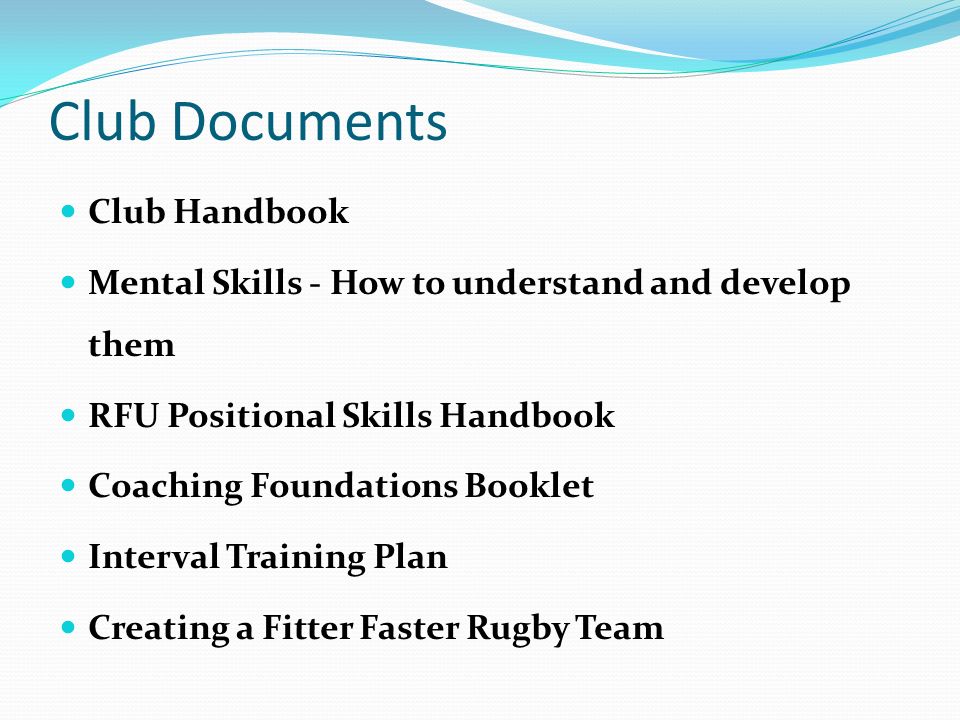 Club Documents

- Club Handbook
- Mental Skills - How to understand and develop them
- RFU Positional Skills Handbook
- Coaching Foundations Booklet
- Interval Training Plan
- Creating a Fitter Faster Rugby Team